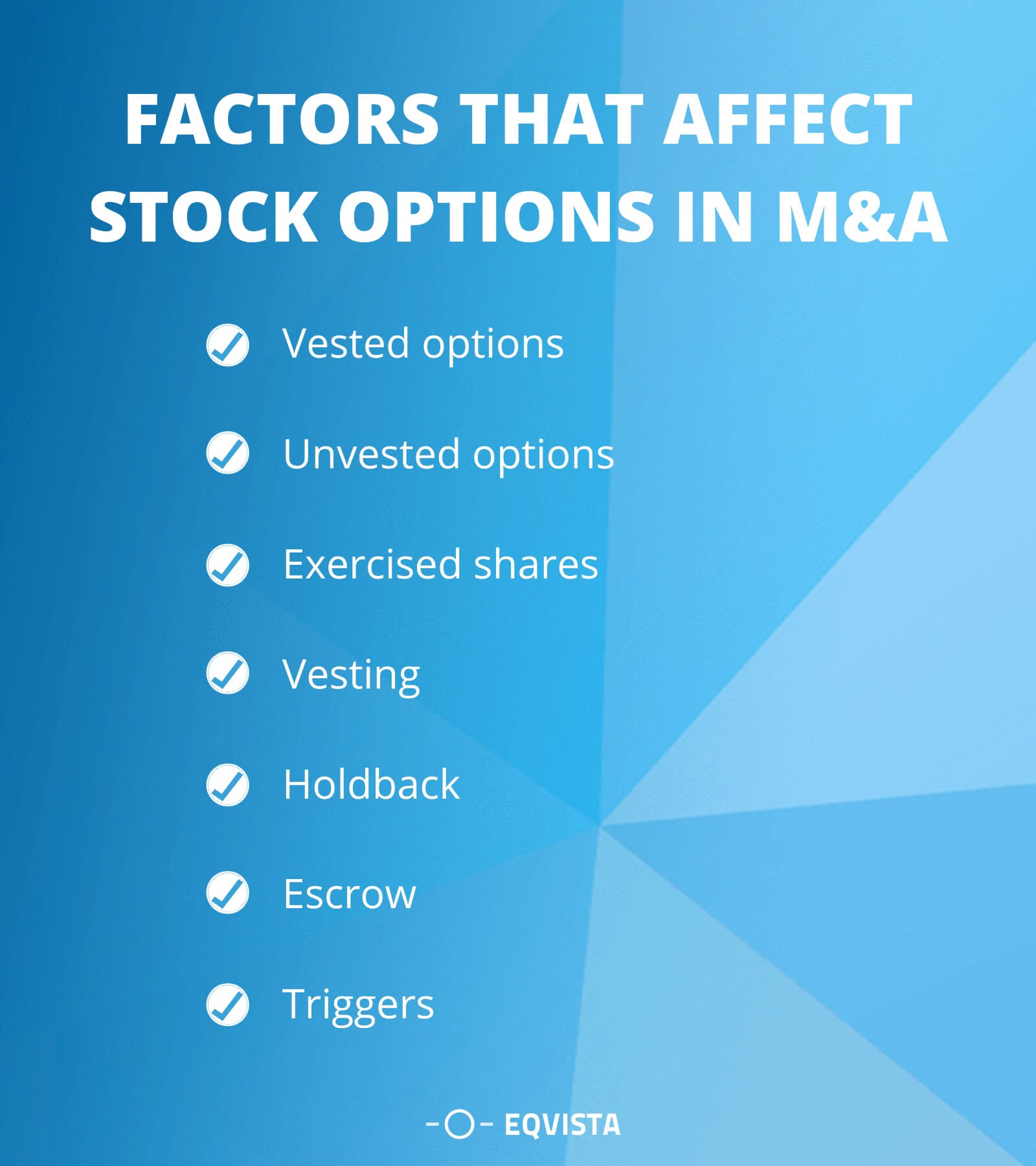 FACTORS THAT AFFECT STOCK OPTIONS IN M&A

Vested options

Unvested options

Exercised shares

Vesting

Holdback

Escrow

Triggers

EQVISTA